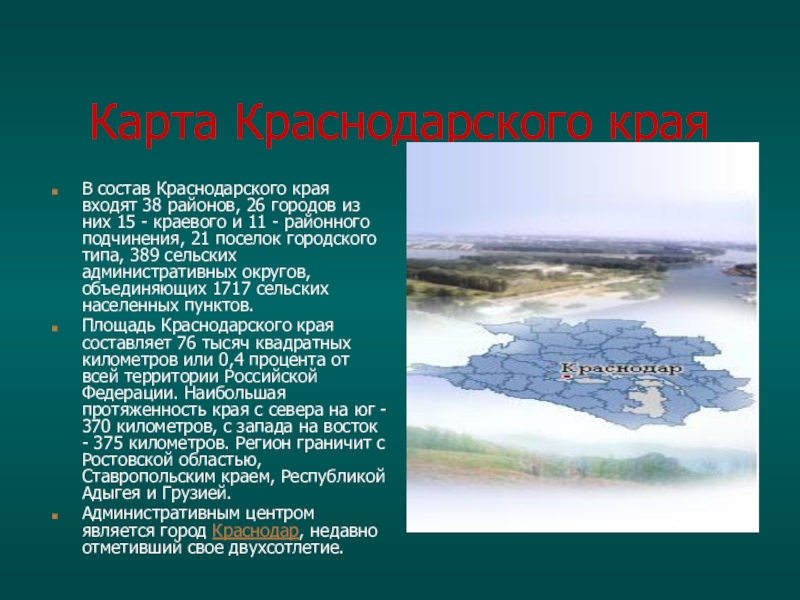 Карта Краснодарского края

В состав Краснодарского края входят 38 районов, 26 городов из них 15 - краевого и 11 - районного подчинения, 21 поселок городского типа, 389 сельских административных округов, объединяющих 1717 сельских населенных пунктов.

Площадь Краснодарского края составляет 76 тысяч квадратных километров или 0,4 процента от всей территории Российской Федерации. Наибольшая протяженность края с севера на юг - 370 километров, с запада на восток - 375 километров. Регион граничит с Ростовской областью, Ставропольским краем, Республикой Адыгея и Грузией.

Административным центром является город Краснодар, недавно отметивший свое двухсотлетие.

Краснодар